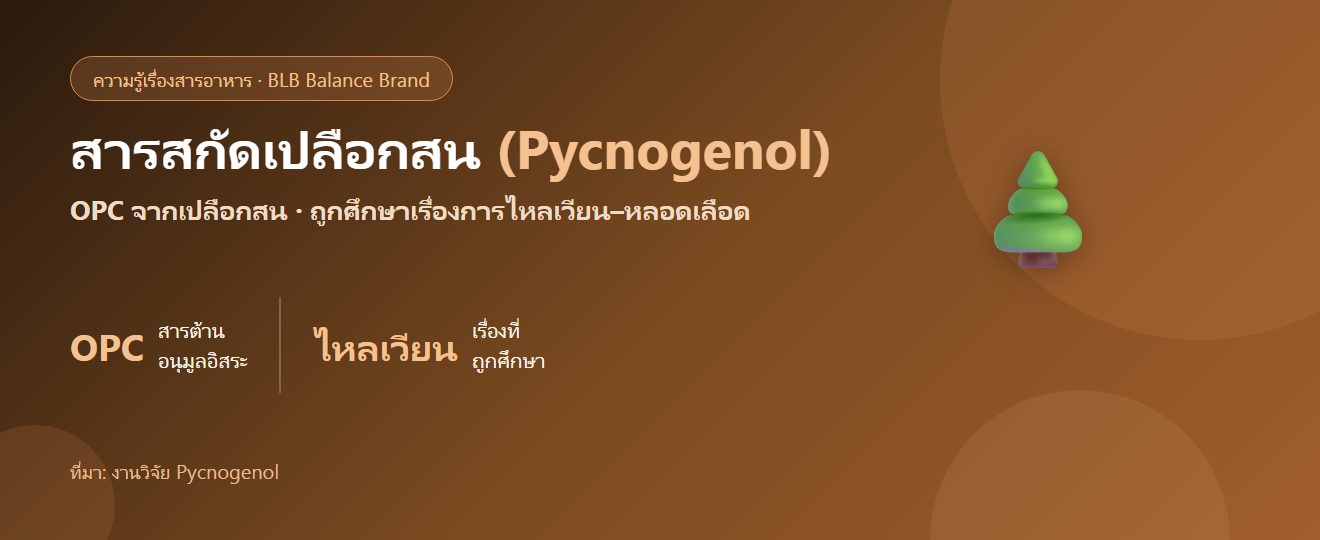 ความรู้เรื่องสารอาหาร · BLB Balance Brand

สารสกัดเปลือกสน (Pycnogenol)

OPC จากเปลือกสน · ถูกศึกษาเรื่องการไหลเวียน–หลอดเลือด

OPC สารต้านอนุมูลอิสระ

ไหลเวียน เรื่องที่ถูกศึกษา

ที่มา: งานวิจัย Pycnogenol